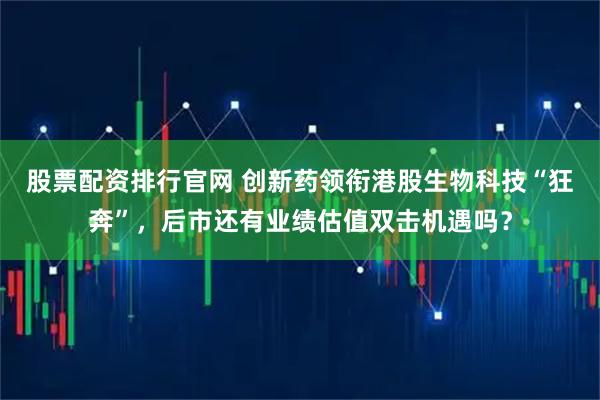 股票配资排行官网 创新药领衔港股生物科技“狂奔”，后市还有业绩估值双击机遇吗？